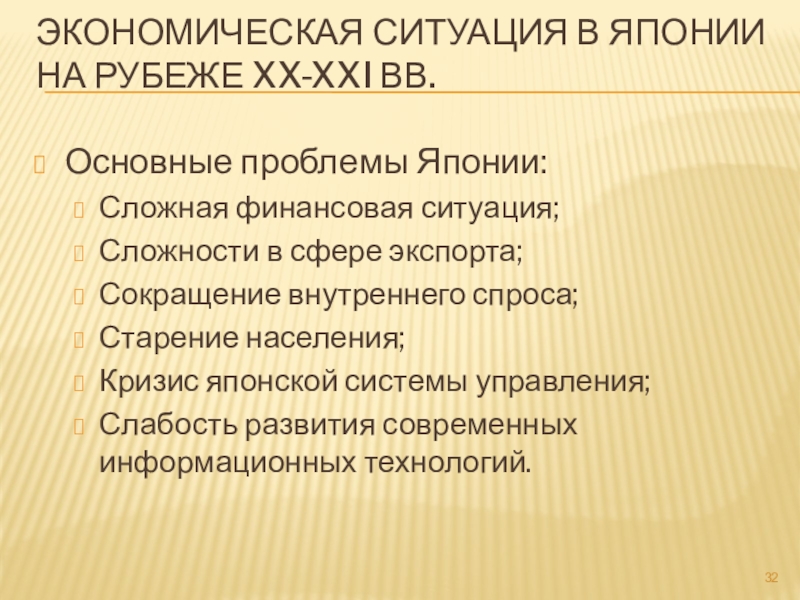 ЭКОНОМИЧЕСКАЯ СИТУАЦИЯ В ЯПОНИИ НА РУБЕЖЕ XX-XXI ВВ.

Основные проблемы Японии:
Сложная финансовая ситуация;
Сложности в сфере экспорта;
Сокращение внутреннего спроса;
Старение населения;
Кризис японской системы управления;
Слабость развития современных информационных технологий.

32